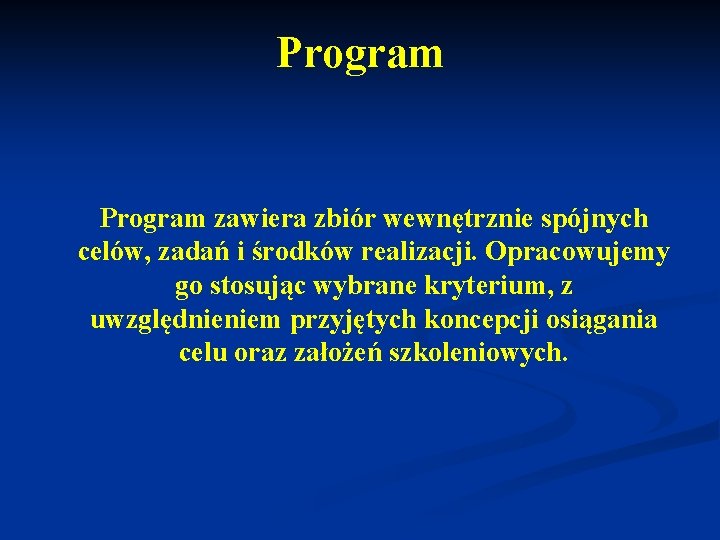 Program

Program zawiera zbiór wewnętrznie spójnych celów, zadań i środków realizacji. Opracowujemy go stosując wybrane kryterium, z uwzględnieniem przyjętych koncepcji osiągania celu oraz założeń szkoleniowych.